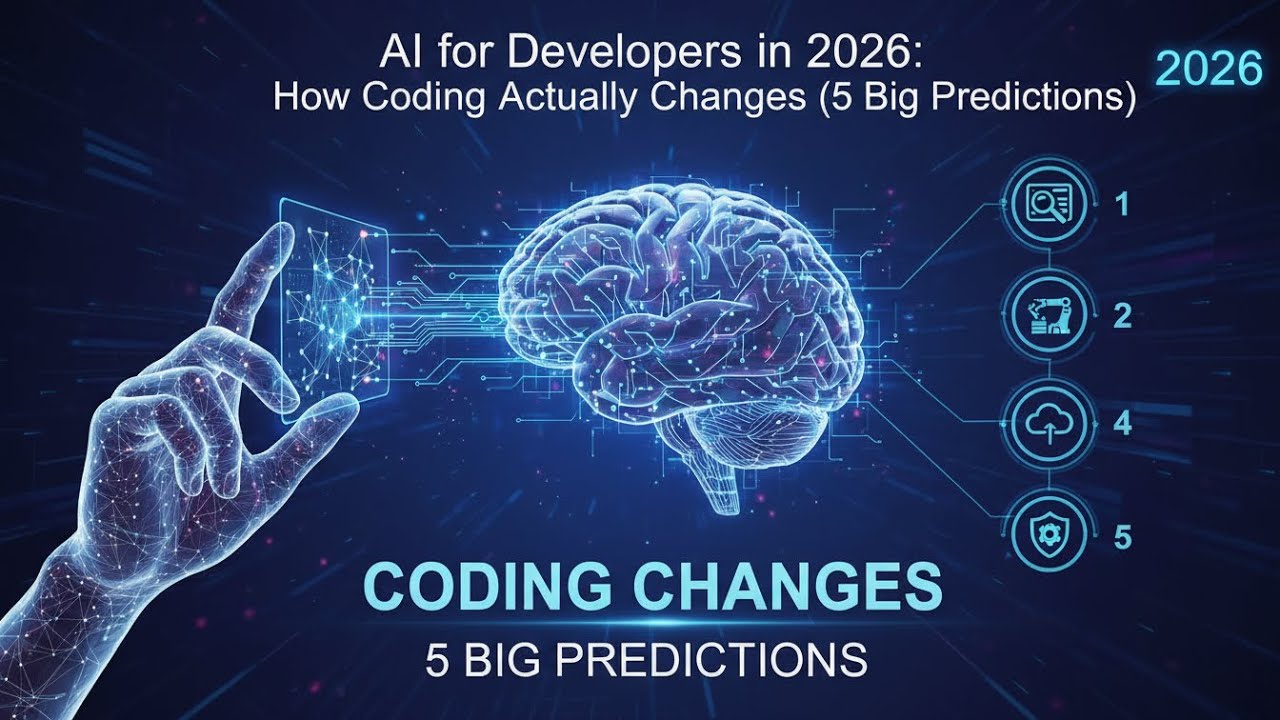 AI for Developers in 2026:
How Coding Actually Changes (5 Big Predictions)

2026

1

2

4

5

CODING CHANGES

5 BIG PREDICTIONS